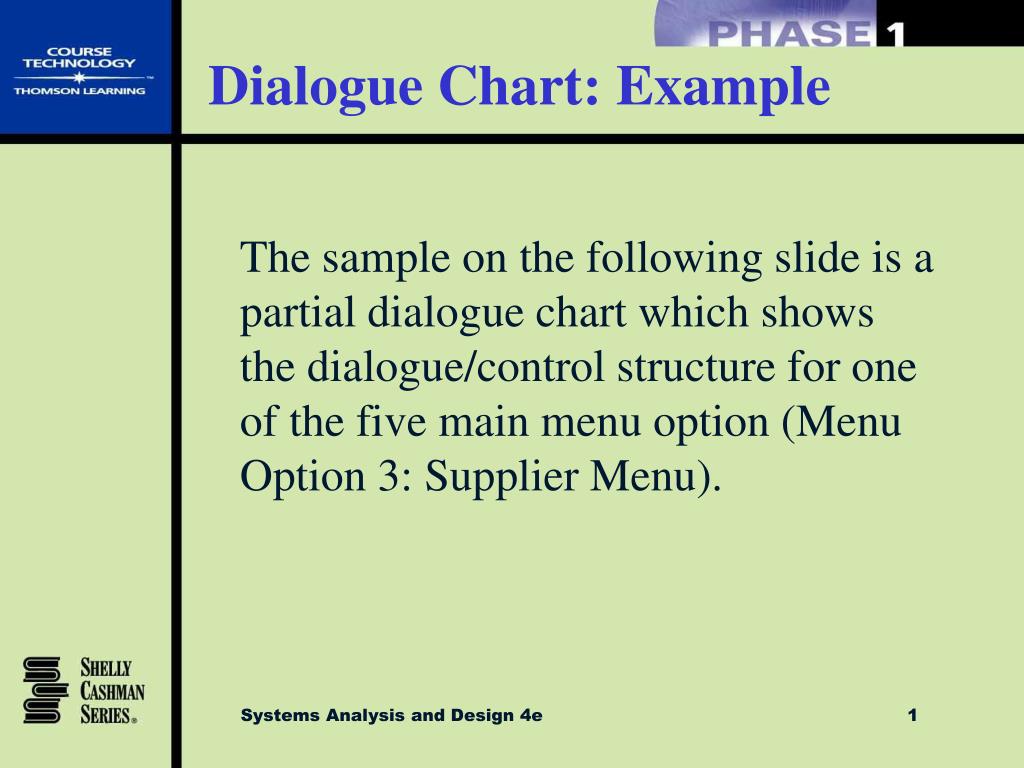 COURSE TECHNOLOGY
THOMSON LEARNING

PHASE 1

Dialogue Chart: Example

The sample on the following slide is a partial dialogue chart which shows the dialogue/control structure for one of the five main menu option (Menu Option 3: Supplier Menu).

SHELLY CASHMAN SERIES®

Systems Analysis and Design 4e

1